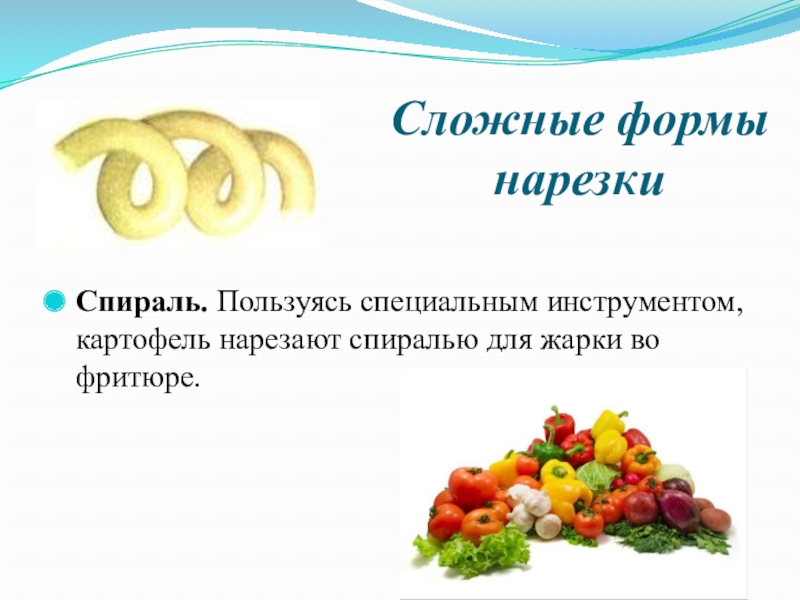 Сложные формы нарезки

Спираль. Пользуясь специальным инструментом, картофель нарезают спиралью для жарки во фритюре.